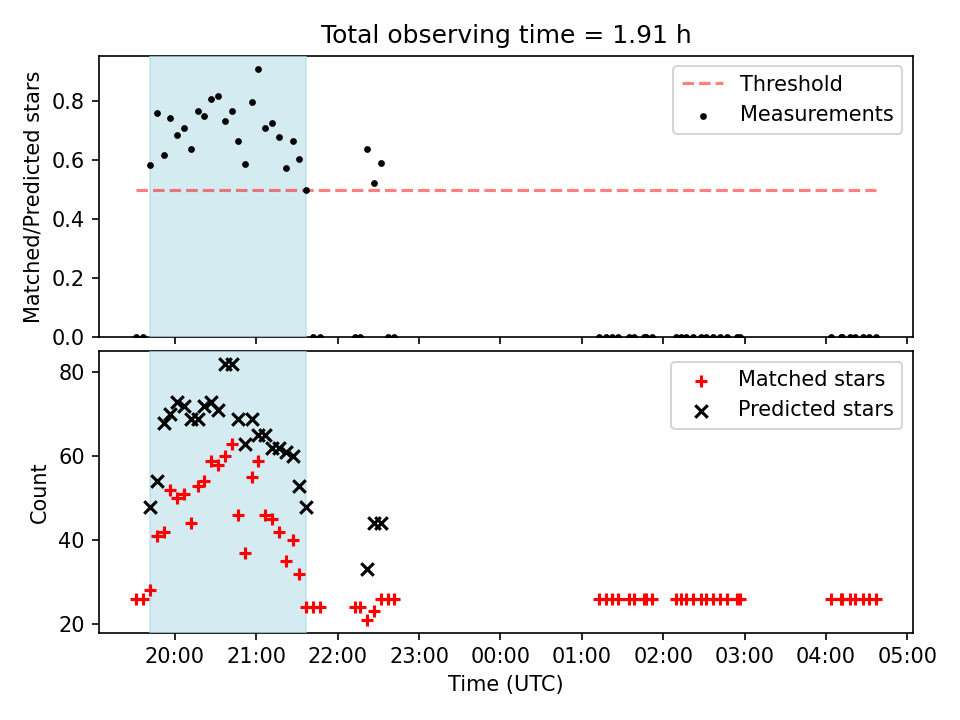 Total observing time = 1.91 h

Matched/Predicted stars

0.8
0.6
0.4
0.2
0.0

Threshold
Measurements

Count

80
60
40
20

Matched stars
Predicted stars

20:00
21:00
22:00
23:00
00:00
01:00
02:00
03:00
04:00
05:00

Time (UTC)